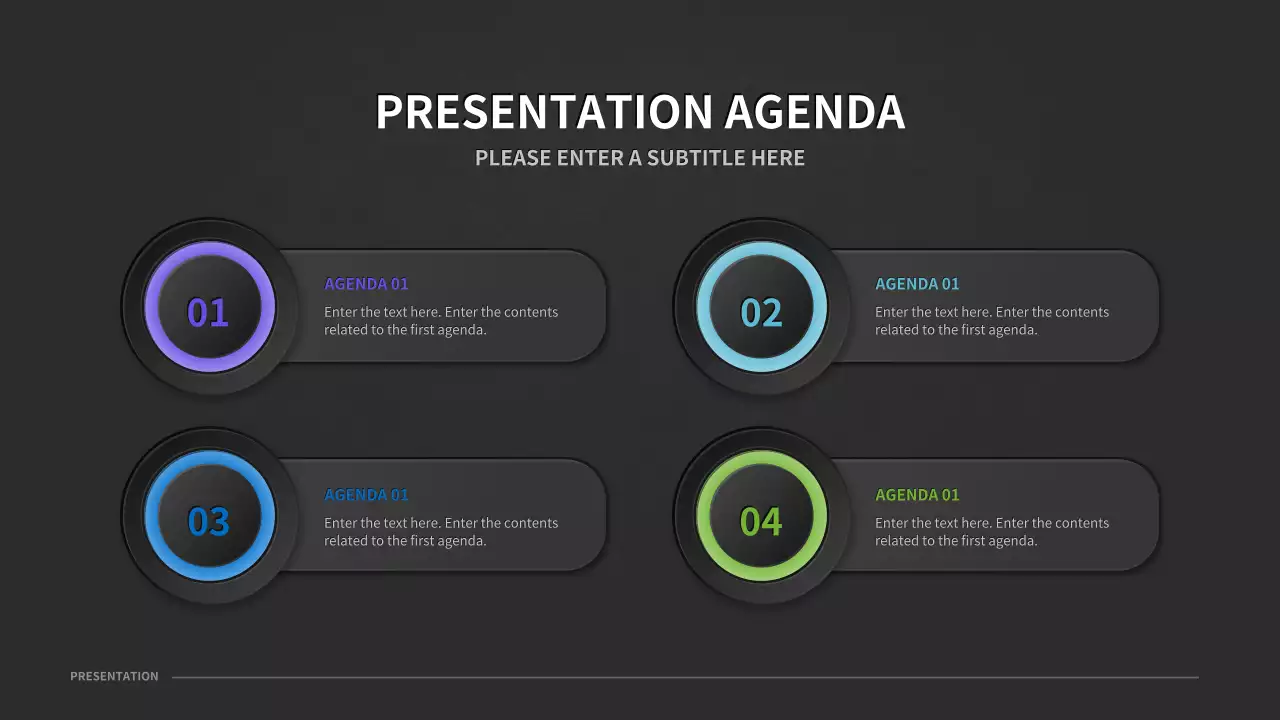 PRESENTATION AGENDA

PLEASE ENTER A SUBTITLE HERE

01

AGENDA 01

Enter the text here. Enter the contents related to the first agenda.

02

AGENDA 01

Enter the text here. Enter the contents related to the first agenda.

03

AGENDA 01

Enter the text here. Enter the contents related to the first agenda.

04

AGENDA 01

Enter the text here. Enter the contents related to the first agenda.

PRESENTATION